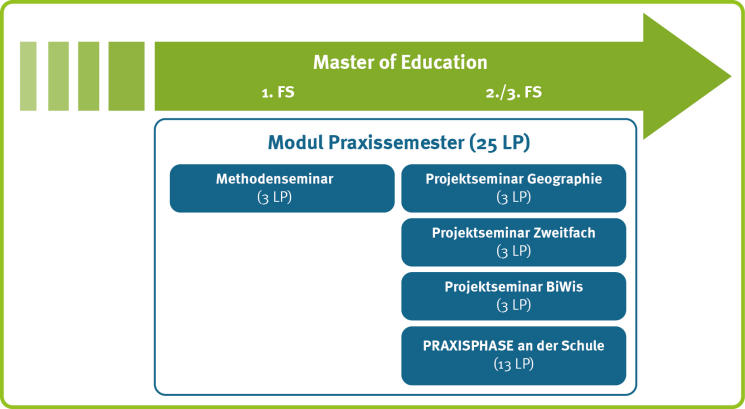 Master of Education

1. FS

2./3. FS

Modul Praxissemester (25 LP)

Methodenseminar
(3 LP)

Projektseminar Geographie
(3 LP)

Projektseminar Zweitfach
(3 LP)

Projektseminar BiWis
(3 LP)

PRAXISPHASE an der Schule
(13 LP)